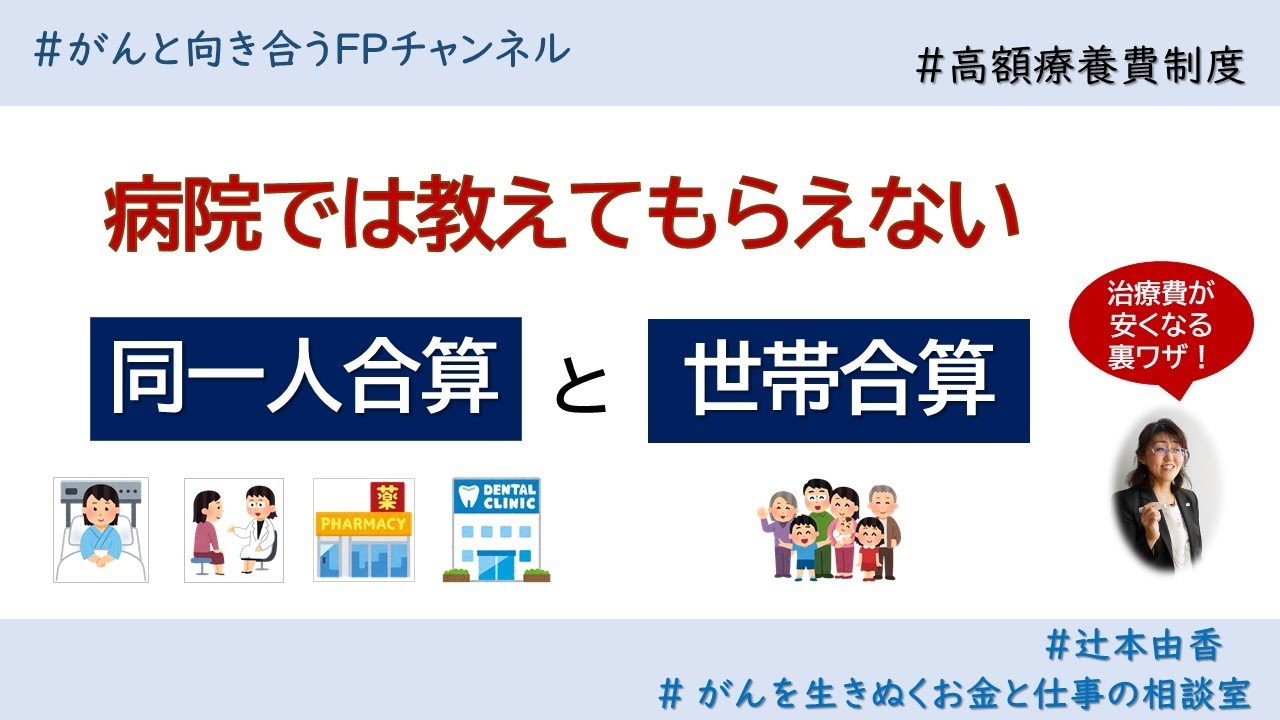 #がんと向き合うFPチャンネル

#高額療養費制度

病院では教えてもらえない

同一人合算 と 世帯合算

治療費が安くなる裏ワザ！

薬
PHARMACY

DENTAL CLINIC

#辻本由香

# がんを生きぬくお金と仕事の相談室